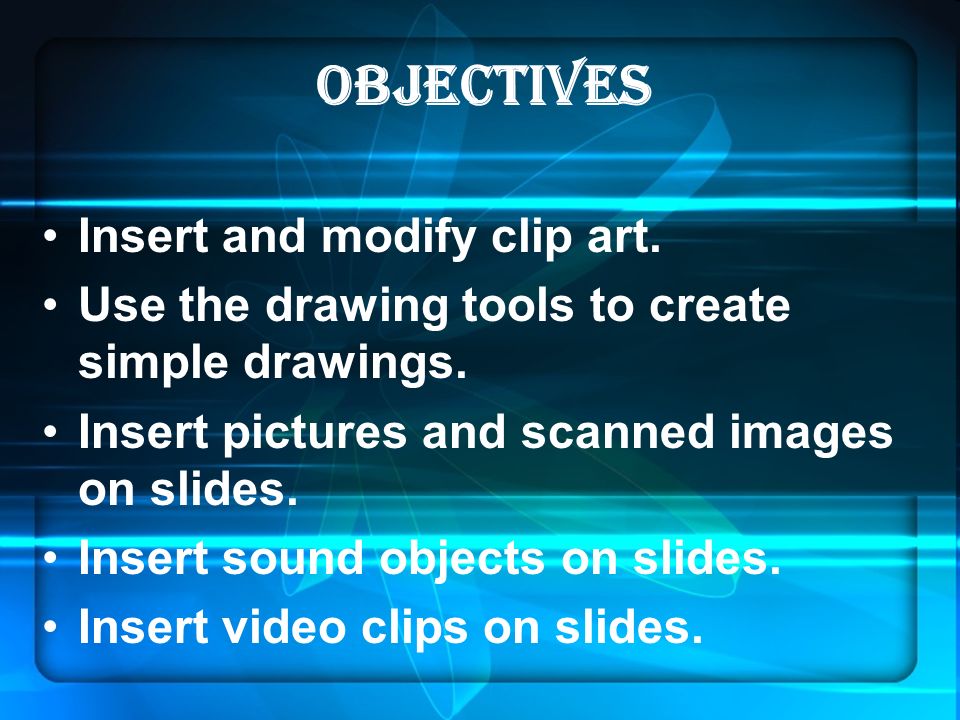 OBJECTIVES

• Insert and modify clip art.
• Use the drawing tools to create simple drawings.
• Insert pictures and scanned images on slides.
• Insert sound objects on slides.
• Insert video clips on slides.